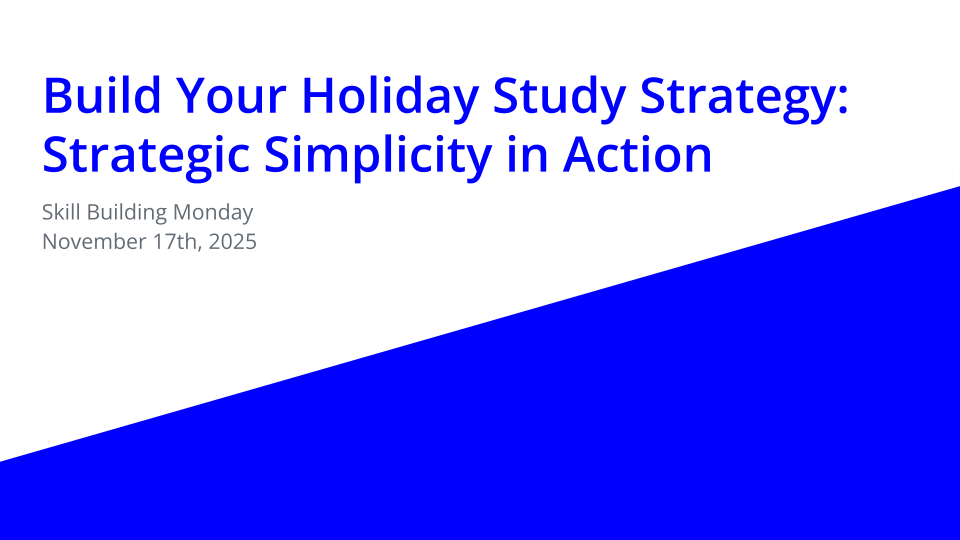 Build Your Holiday Study Strategy: Strategic Simplicity in Action

Skill Building Monday
November 17th, 2025